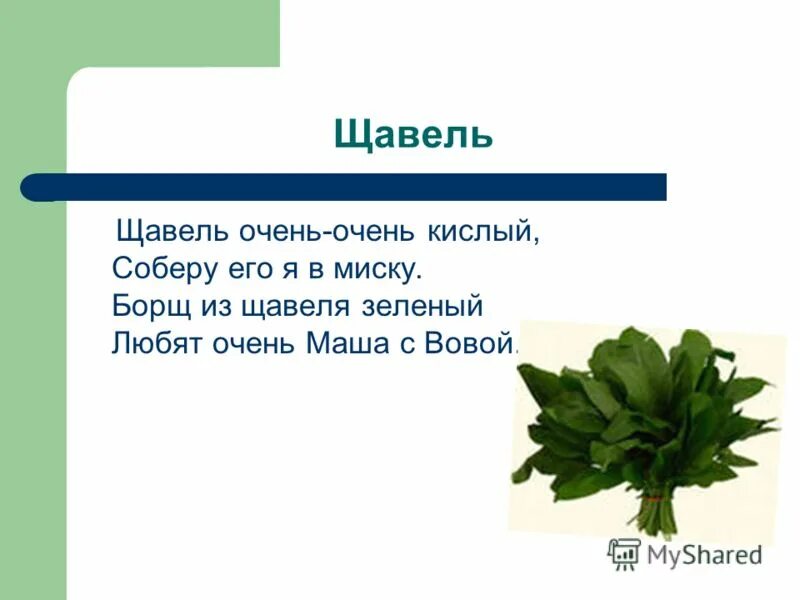 Щавель

Щавель очень-очень кислый,
Соберу его я в миску.
Борщ из щавеля зеленый
Любят очень Маша с Вовой.

MyShared